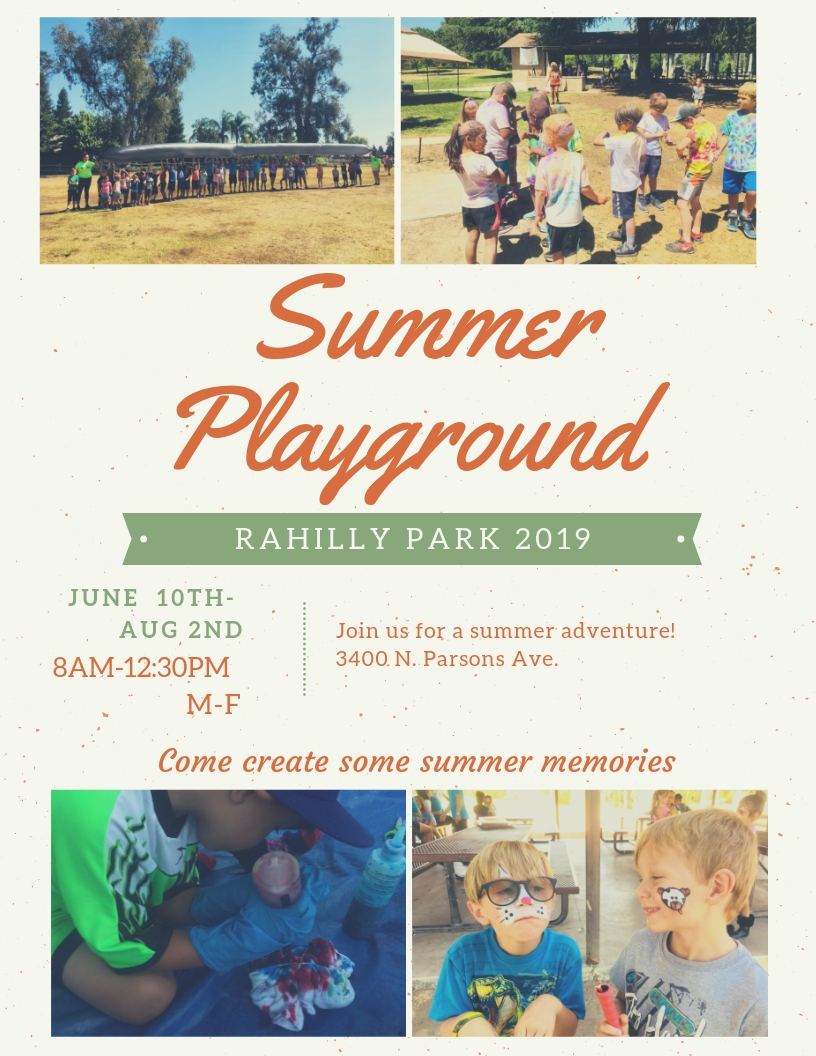 Summer Playground

RAHILLY PARK 2019

JUNE 10TH-
AUG 2ND
8AM-12:30PM
M-F

Join us for a summer adventure!
3400 N. Parsons Ave.

Come create some summer memories